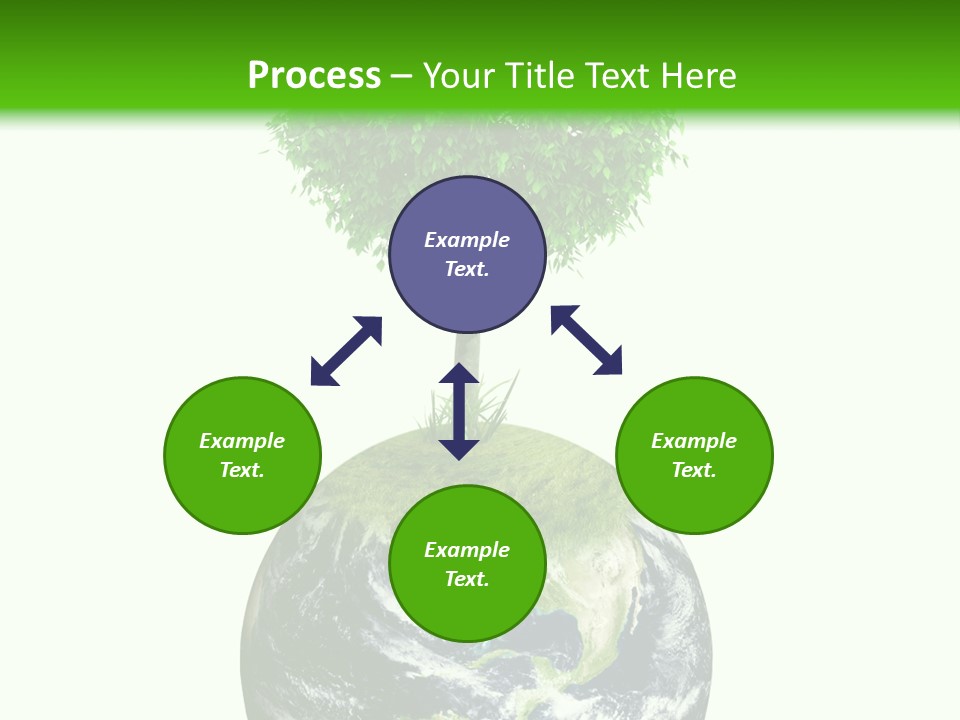 Process – Your Title Text Here

Example Text.

Example Text.

Example Text.

Example Text.